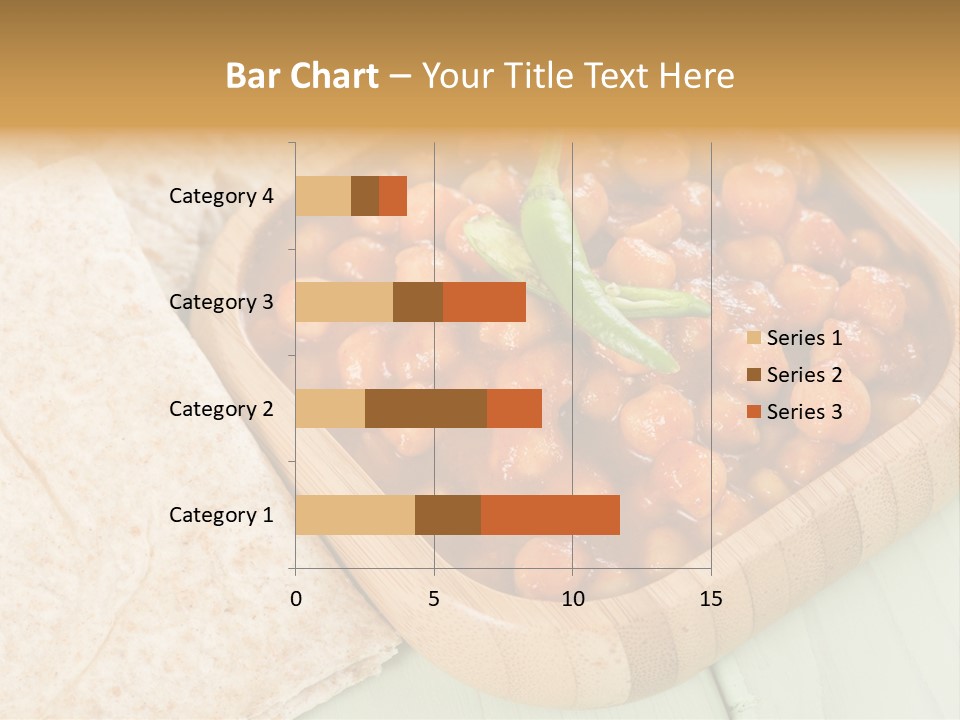 Bar Chart – Your Title Text Here

Category 4
Category 3
Category 2
Category 1

0
5
10
15

Series 1
Series 2
Series 3